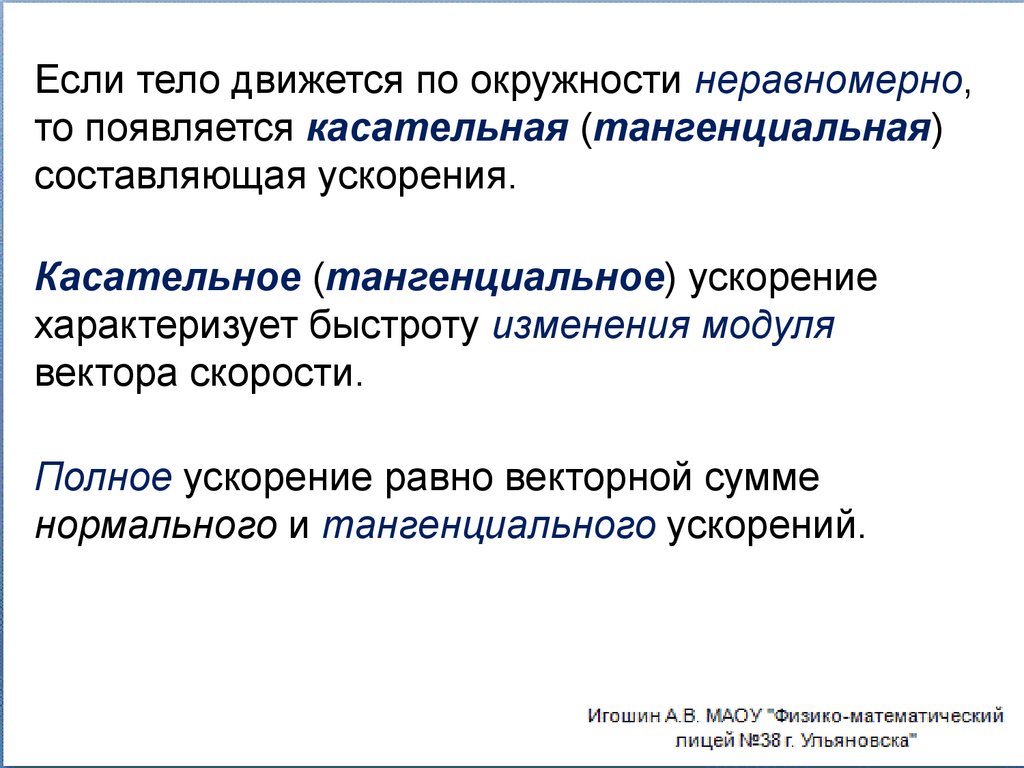 Если тело движется по окружности неравномерно, то появляется касательная (тангенциальная) составляющая ускорения.

Касательное (тангенциальное) ускорение характеризует быстроту изменения модуля вектора скорости.

Полное ускорение равно векторной сумме нормального и тангенциального ускорений.

Игошин А.В. МАОУ "Физико-математический лицей №38 г. Ульяновска"